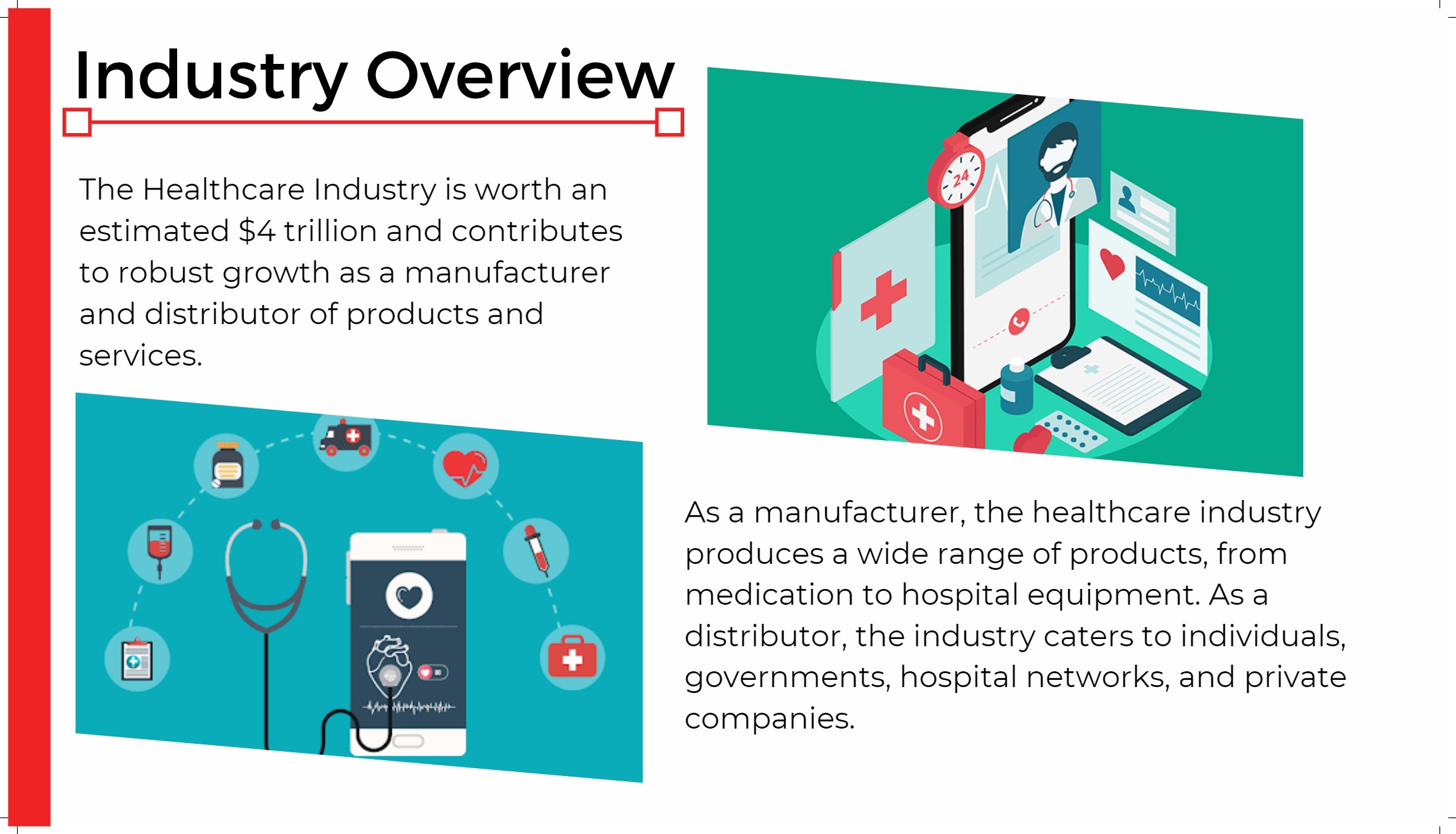 Industry Overview

The Healthcare Industry is worth an estimated \$4 trillion and contributes to robust growth as a manufacturer and distributor of products and services.

24

As a manufacturer, the healthcare industry produces a wide range of products, from medication to hospital equipment. As a distributor, the industry caters to individuals, governments, hospital networks, and private companies.